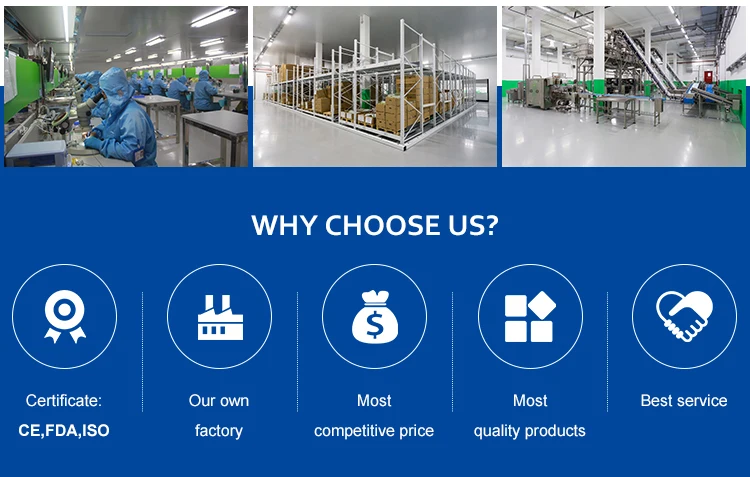 WHY CHOOSE US?

Certificate:
CE,FDA,ISO

Our own
factory

Most
competitive price

Most
quality products

Best service